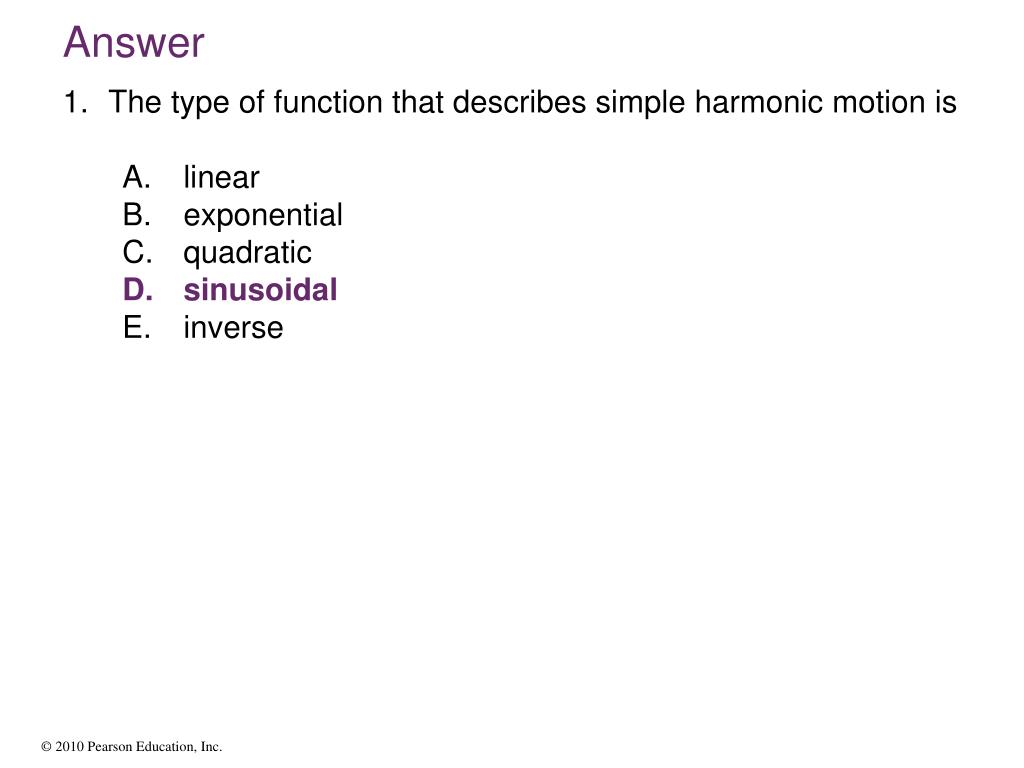 Answer

1. The type of function that describes simple harmonic motion is

A. linear
B. exponential
C. quadratic
D. sinusoidal
E. inverse

© 2010 Pearson Education, Inc.